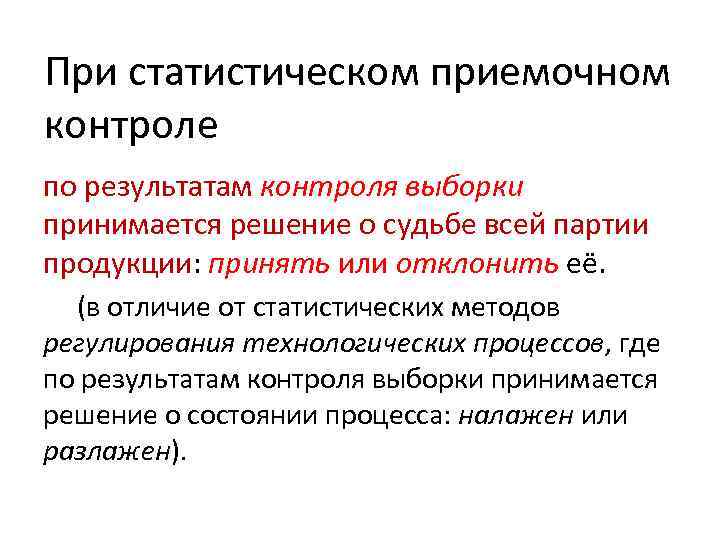 При статистическом приемочном контроле

по результатам контроля выборки принимается решение о судьбе всей партии продукции: принять или отклонить её.

(в отличие от статистических методов регулирования технологических процессов, где по результатам контроля выборки принимается решение о состоянии процесса: налажен или разлажен).